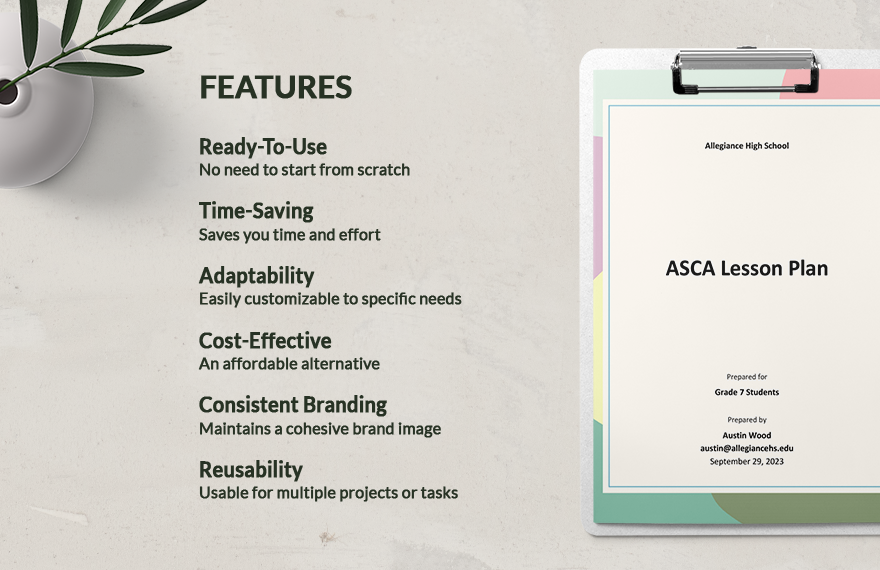 FEATURES

Ready-To-Use
No need to start from scratch

Time-Saving
Saves you time and effort

Adaptability
Easily customizable to specific needs

Cost-Effective
An affordable alternative

Consistent Branding
Maintains a cohesive brand image

Reusability
Usable for multiple projects or tasks

Allegiance High School

ASCA Lesson Plan

Prepared for
Grade 7 Students

Prepared by
Austin Wood
austin@allegiancehs.edu
September 29, 2023